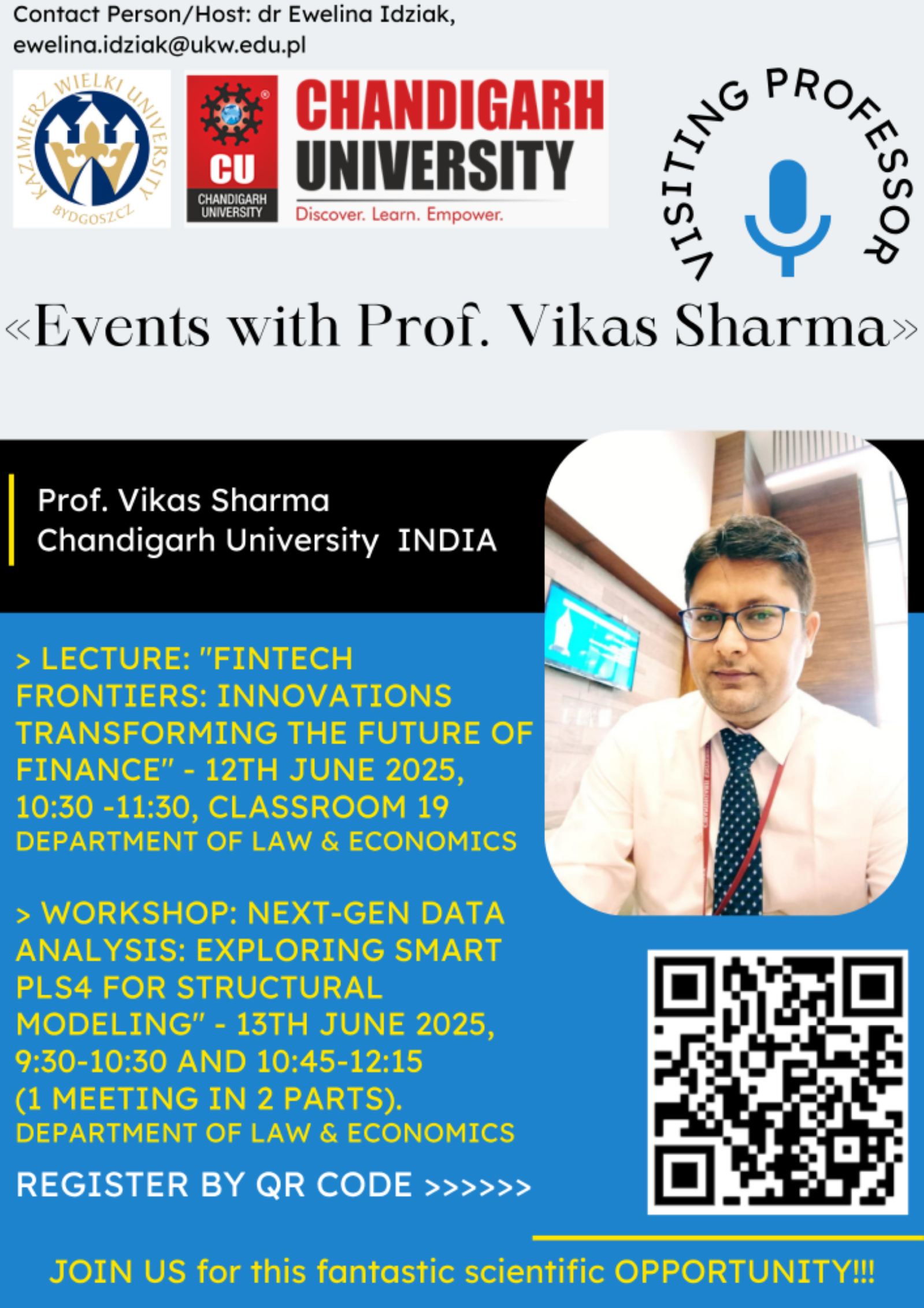 Contact Person/Host: dr Ewelina Idziak,
ewelina.idziak@ukw.edu.pl

KAZIMIERZ WIELKI UNIVERSITY BYDGOSZCZ

CU CHANDIGARH UNIVERSITY

CHANDIGARH UNIVERSITY
Discover. Learn. Empower.

VISITING PROFESSOR

«Events with Prof. Vikas Sharma»

Prof. Vikas Sharma
Chandigarh University INDIA

> LECTURE: "FINTECH FRONTIERS: INNOVATIONS TRANSFORMING THE FUTURE OF FINANCE" - 12TH JUNE 2025, 10:30 -11:30, CLASSROOM 19
DEPARTMENT OF LAW & ECONOMICS

> WORKSHOP: NEXT-GEN DATA ANALYSIS: EXPLORING SMART PLS4 FOR STRUCTURAL MODELING" - 13TH JUNE 2025, 9:30-10:30 AND 10:45-12:15 (1 MEETING IN 2 PARTS).
DEPARTMENT OF LAW & ECONOMICS

REGISTER BY QR CODE >>>>>>

JOIN US for this fantastic scientific OPPORTUNITY!!!